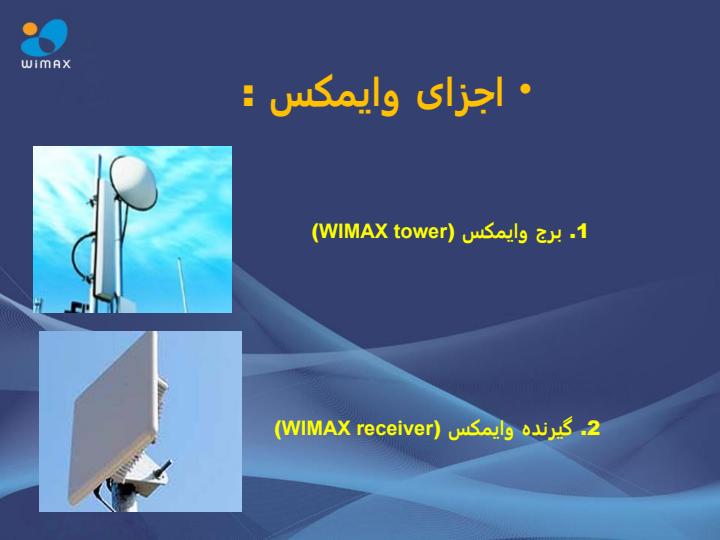 WiMAX

• اجزای وایمکس :

1. برج وایمکس (WIMAX tower)

2. گیرنده وایمکس (WIMAX receiver)